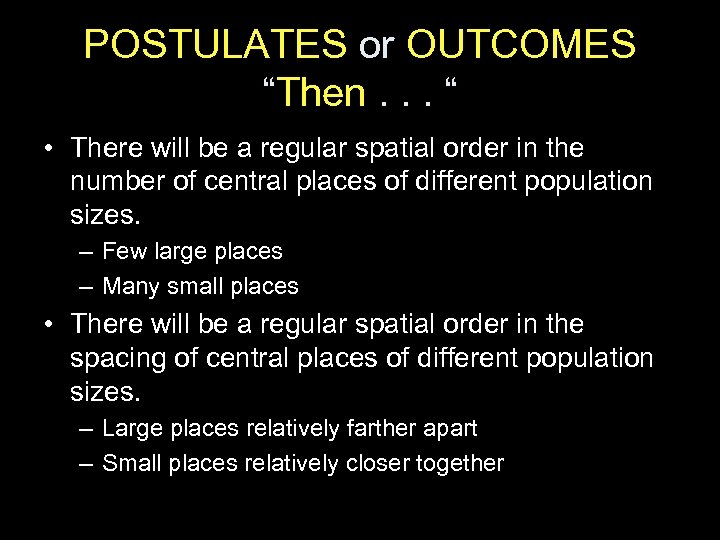 POSTULATES or OUTCOMES
“Then . . . “

• There will be a regular spatial order in the number of central places of different population sizes.
– Few large places
– Many small places
• There will be a regular spatial order in the spacing of central places of different population sizes.
– Large places relatively farther apart
– Small places relatively closer together